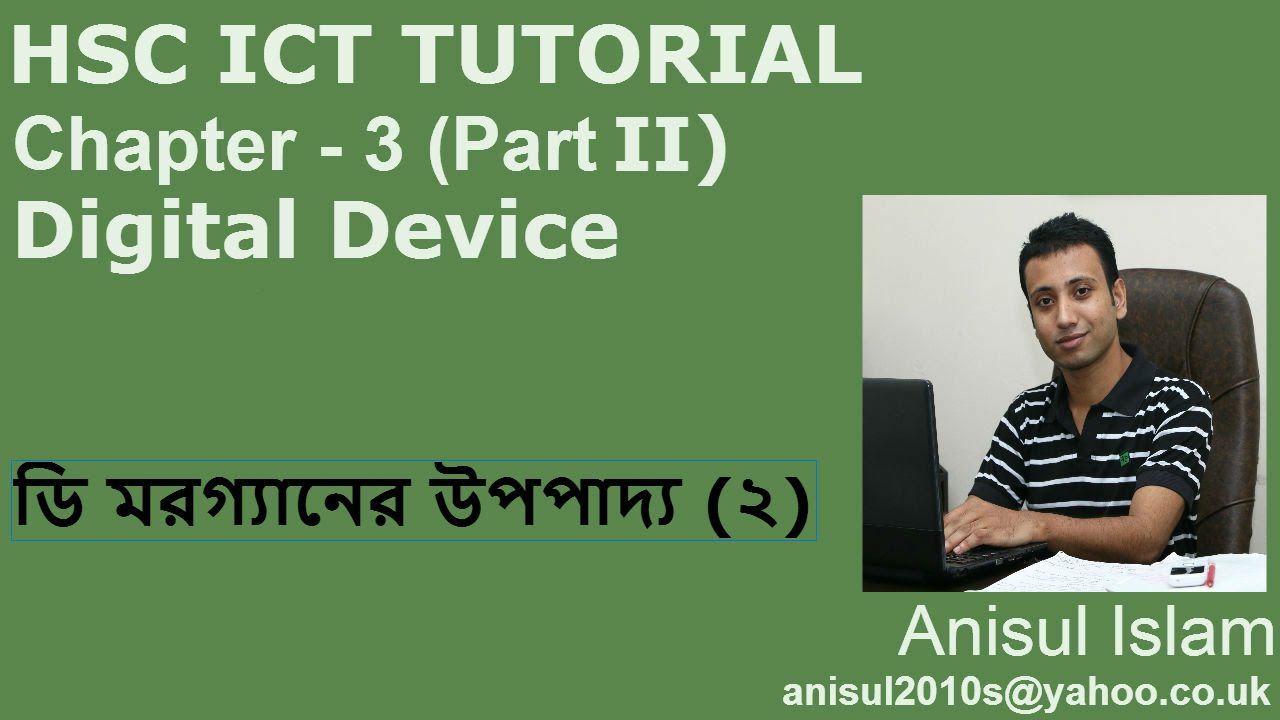 HSC ICT TUTORIAL
Chapter - 3 (Part II)
Digital Device

ডি মরগ্যানের উপপাদ্য (২)

Anisul Islam
anisul2010s@yahoo.co.uk